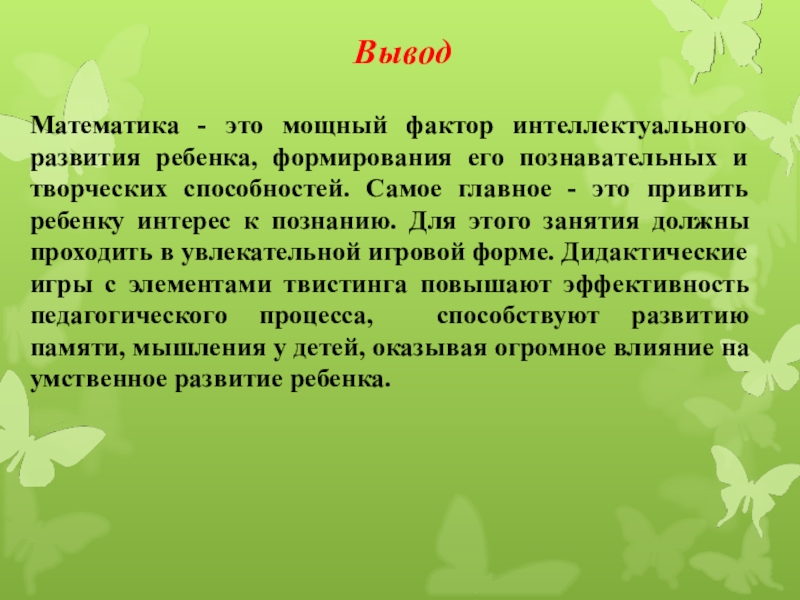 Вывод

Математика - это мощный фактор интеллектуального развития ребенка, формирования его познавательных и творческих способностей. Самое главное - это привить ребенку интерес к познанию. Для этого занятия должны проходить в увлекательной игровой форме. Дидактические игры с элементами твистинга повышают эффективность педагогического процесса, способствуют развитию памяти, мышления у детей, оказывая огромное влияние на умственное развитие ребенка.